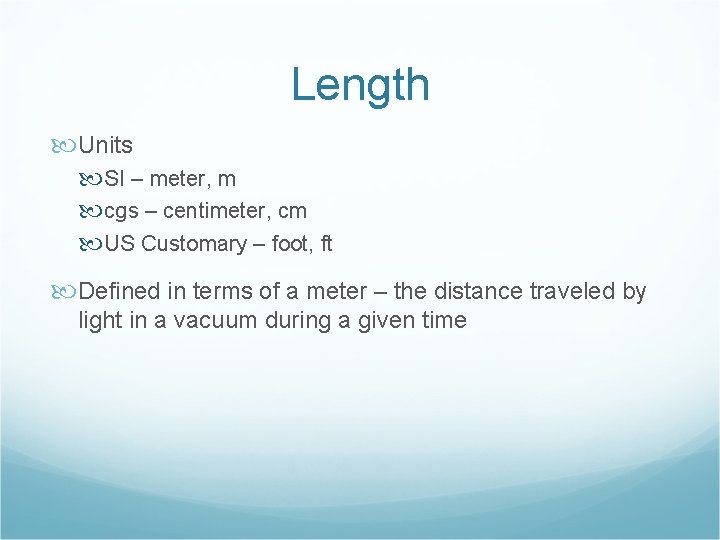 Length

Units

SI – meter, m

cgs – centimeter, cm

US Customary – foot, ft

Defined in terms of a meter – the distance traveled by light in a vacuum during a given time